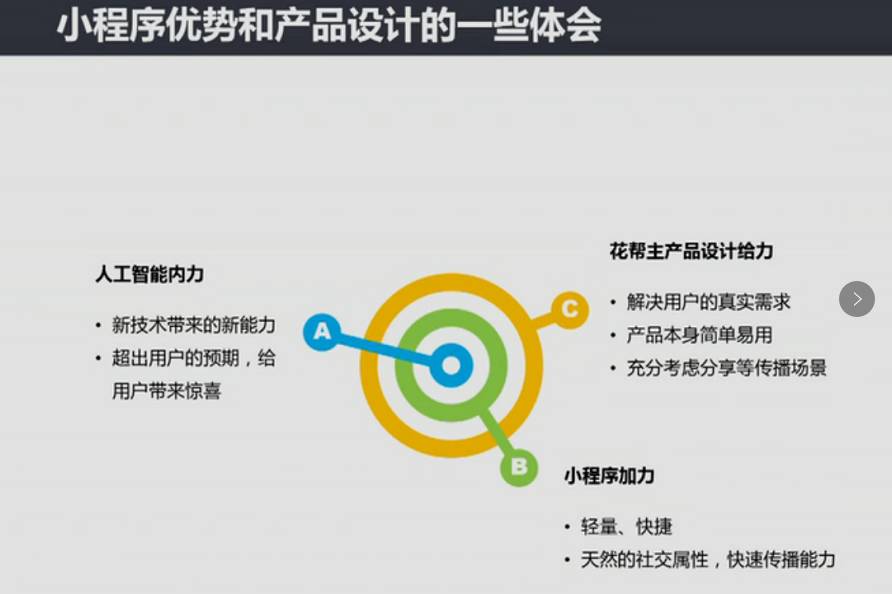 小程序优势和产品设计的一些体会

人工智能内力

• 新技术带来的新能力
• 超出用户的预期，给用户带来惊喜

A

C

B

花帮主产品设计给力

• 解决用户的真实需求
• 产品本身简单易用
• 充分考虑分享等传播场景

小程序加力

• 轻量、快捷
• 天然的社交属性，快速传播能力